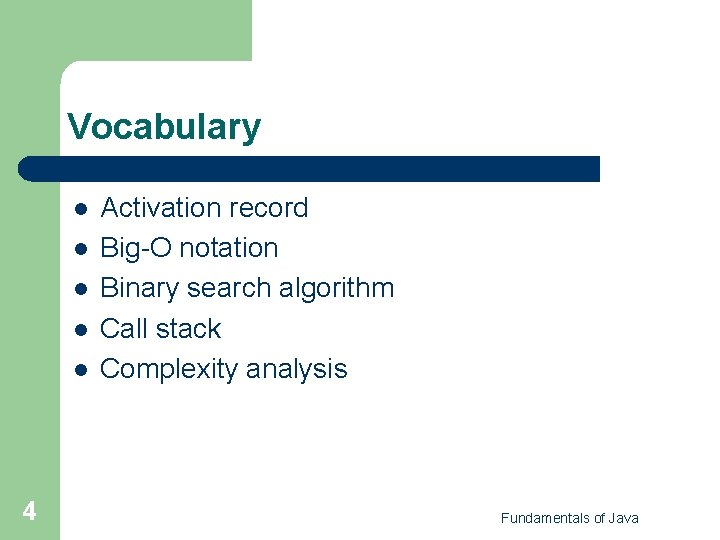 Vocabulary

- Activation record
- Big-O notation
- Binary search algorithm
- Call stack
- Complexity analysis

4

Fundamentals of Java